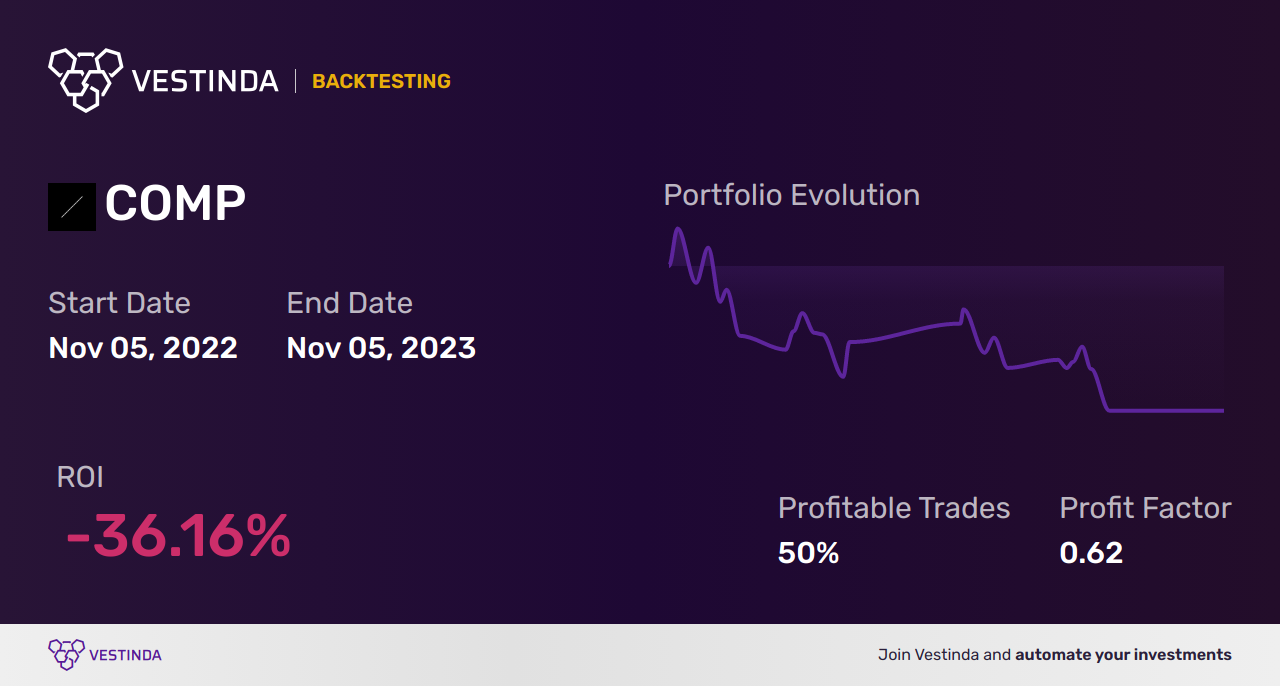 VESTINDA | BACKTESTING

COMP

Start Date
Nov 05, 2022

End Date
Nov 05, 2023

Portfolio Evolution

ROI
-36.16%

Profitable Trades
50%

Profit Factor
0.62

VESTINDA

Join Vestinda and automate your investments